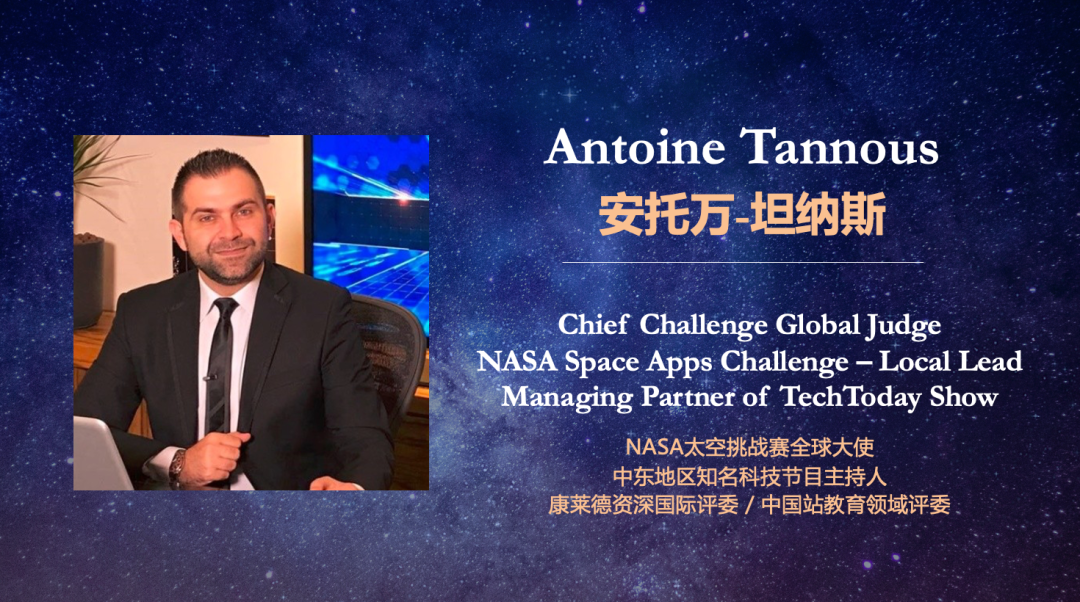 Antoine Tannous
安托万-坦纳斯

Chief Challenge Global Judge
NASA Space Apps Challenge – Local Lead
Managing Partner of TechToday Show

NASA太空挑战赛全球大使
中东地区知名科技节目主持人
康莱德资深国际评委 / 中国站教育领域评委